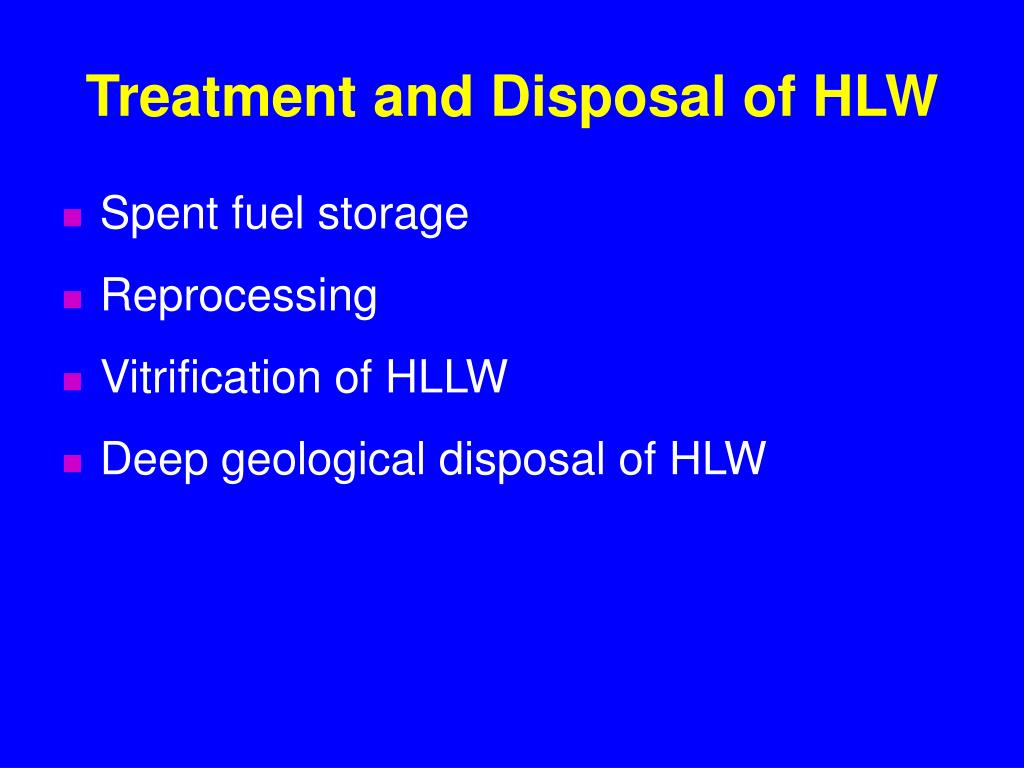 Treatment and Disposal of HLW

- Spent fuel storage
- Reprocessing
- Vitrification of HLLW
- Deep geological disposal of HLW